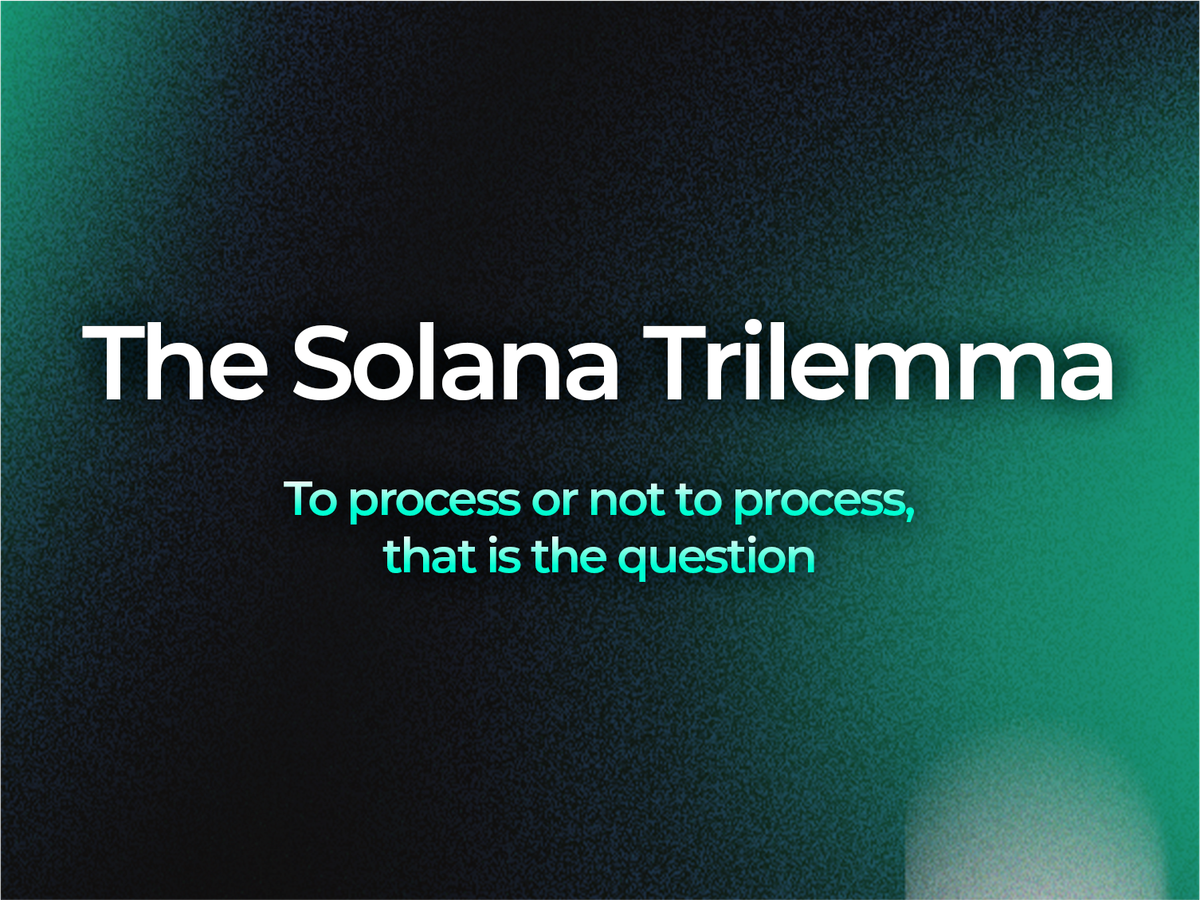 The Solana Trilemma

To process or not to process, that is the question